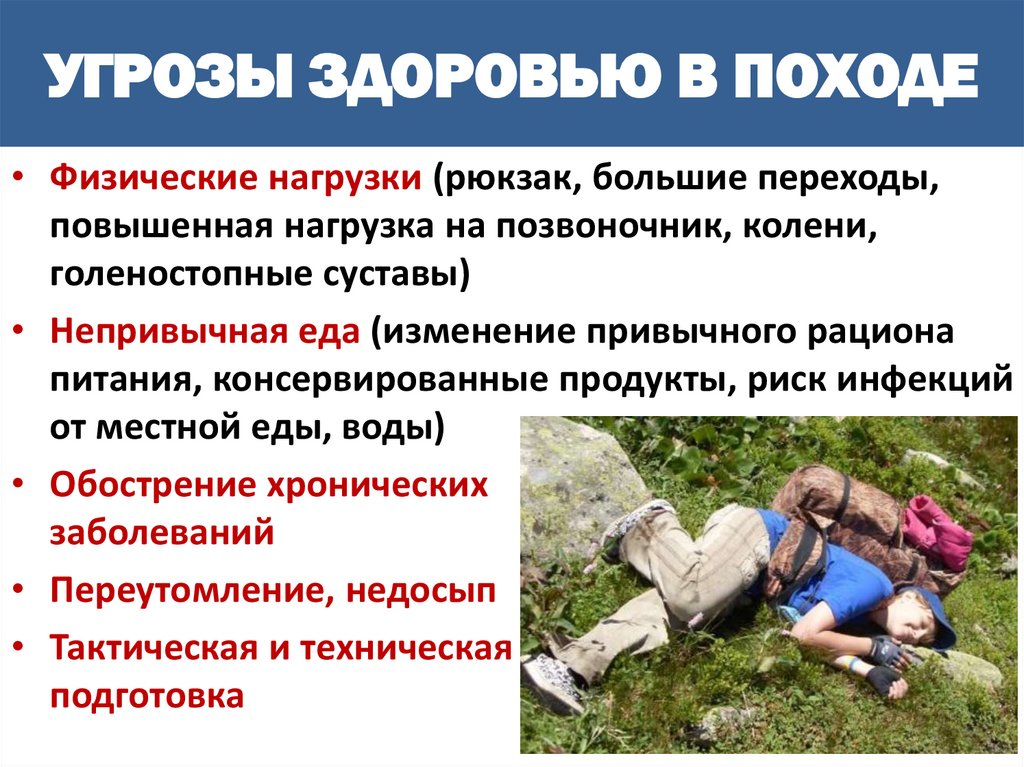 УГРОЗЫ ЗДОРОВЬЮ В ПОХОДЕ

• Физические нагрузки (рюкзак, большие переходы, повышенная нагрузка на позвоночник, колени, голеностопные суставы)
• Непривычная еда (изменение привычного рациона питания, консервированные продукты, риск инфекций от местной еды, воды)
• Обострение хронических заболеваний
• Переутомление, недосып
• Тактическая и техническая подготовка